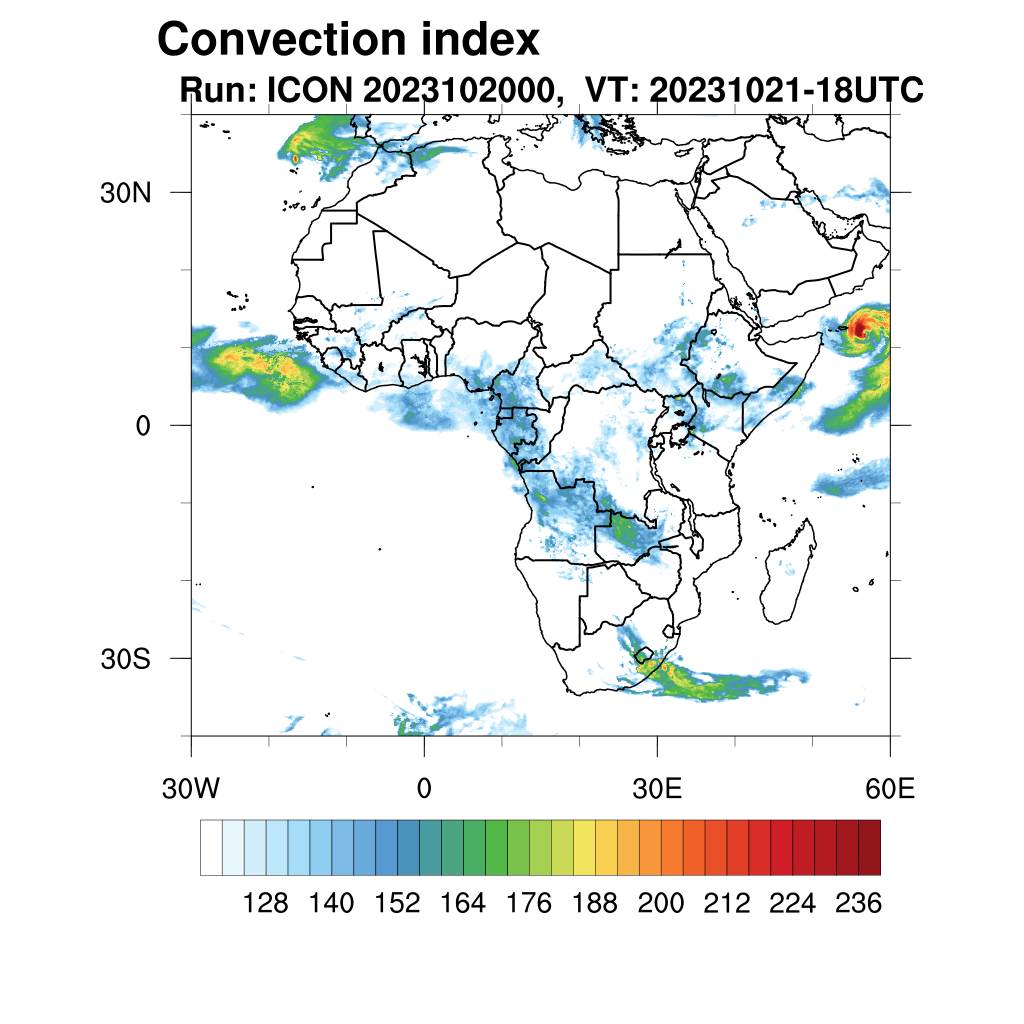 Convection index
Run: ICON 2023102000, VT: 20231021-18UTC

30N
0
30S

30W
0
30E
60E

128
140
152
164
176
188
200
212
224
236